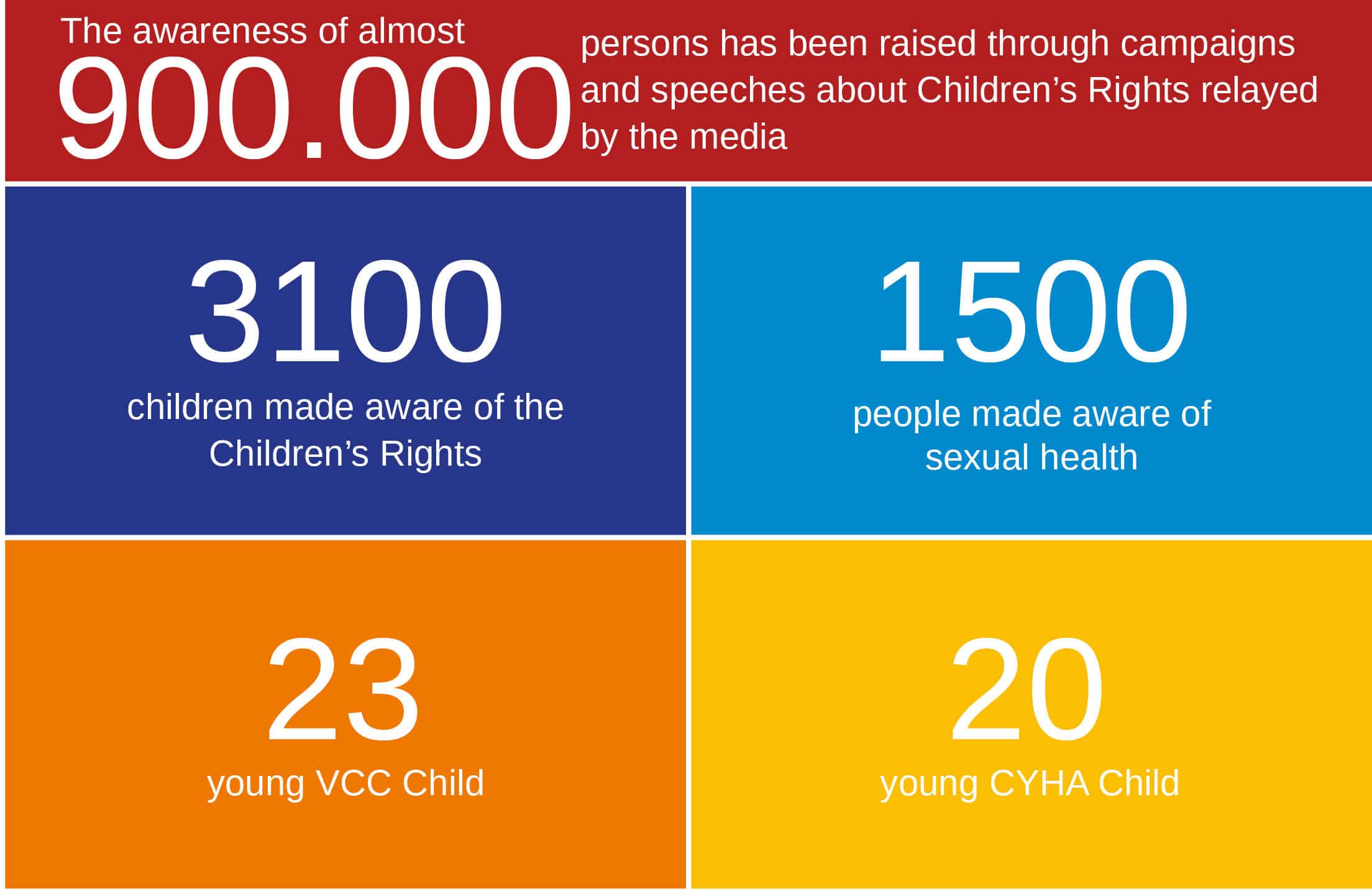 The awareness of almost
900.000
persons has been raised through campaigns and speeches about Children’s Rights relayed by the media

3100
children made aware of the Children’s Rights

1500
people made aware of sexual health

23
young VCC Child

20
young CYHA Child